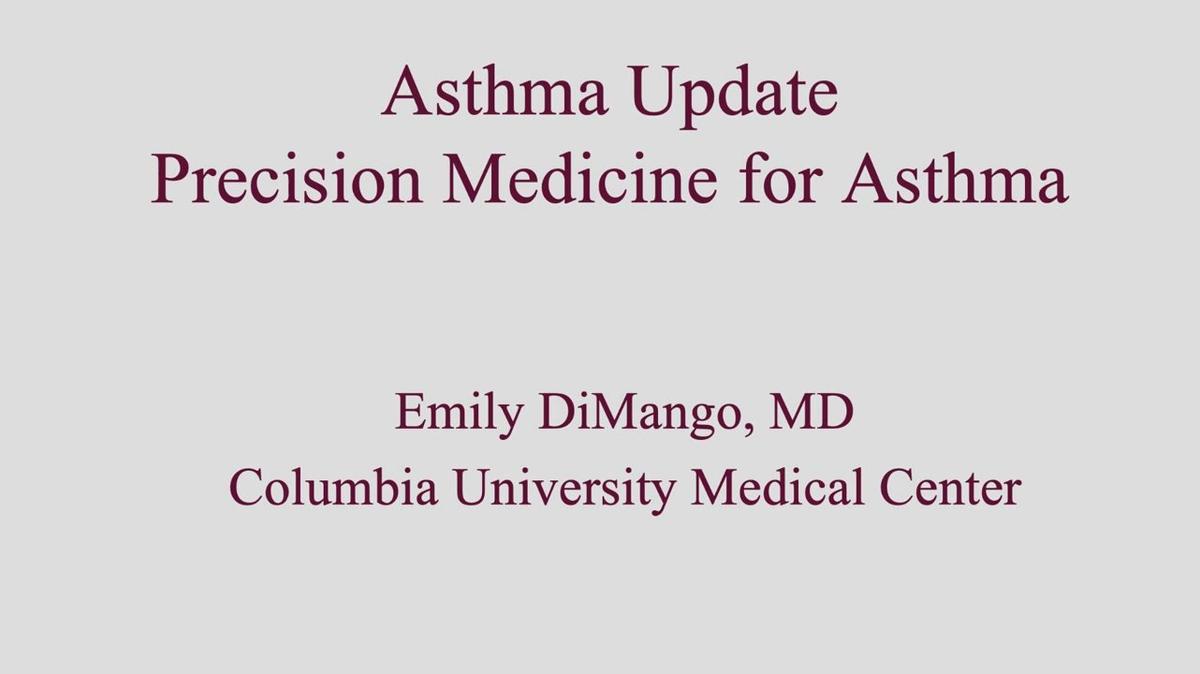 Asthma Update
Precision Medicine for Asthma

Emily DiMango, MD
Columbia University Medical Center